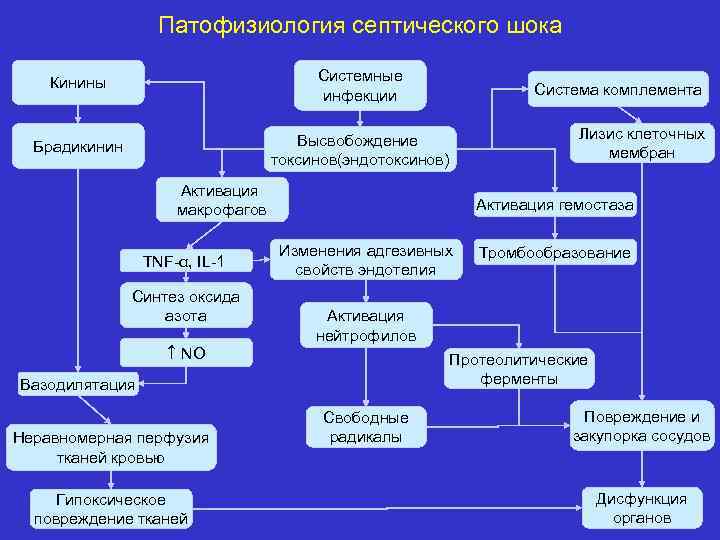 Патофизиология септического шока

Кинины

Системные инфекции

Система комплемента

Брадикинин

Высвобождение токсинов(эндотоксинов)

Лизис клеточных мембран

Активация макрофагов

Активация гемостаза

TNF-$\alpha$, IL-1

Изменения адгезивных свойств эндотелия

Тромбообразование

Синтез оксида азота

Активация нейтрофилов

$\uparrow$ NO

Протеолитические ферменты

Вазодилятация

Свободные радикалы

Повреждение и закупорка сосудов

Неравномерная перфузия тканей кровью

Гипоксическое повреждение тканей

Дисфункция органов